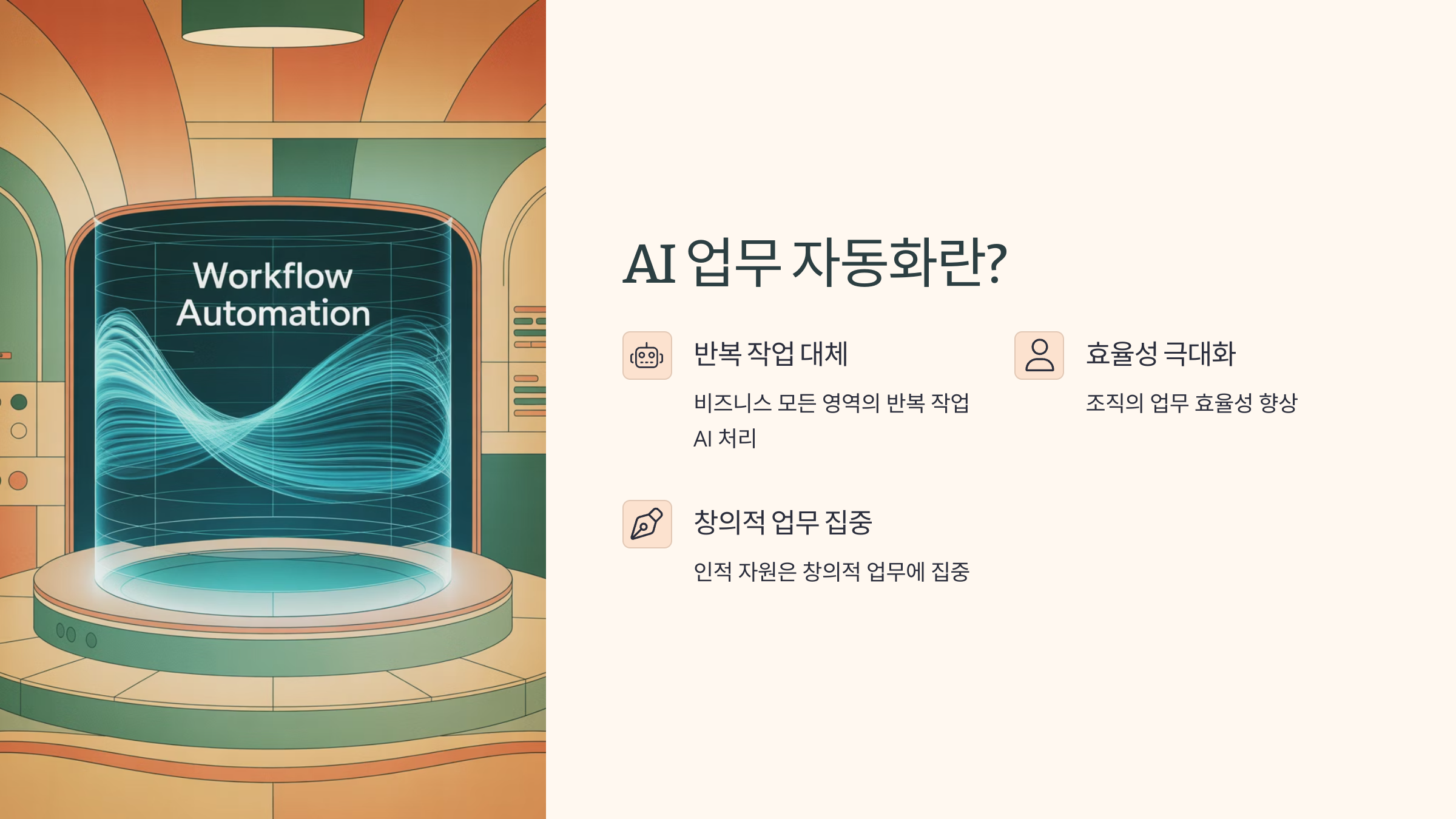 Workflow Automation

AI 업무 자동화란?

반복 작업 대체

비즈니스 모든 영역의 반복 작업 AI 처리

효율성 극대화

조직의 업무 효율성 향상

창의적 업무 집중

인적 자원은 창의적 업무에 집중